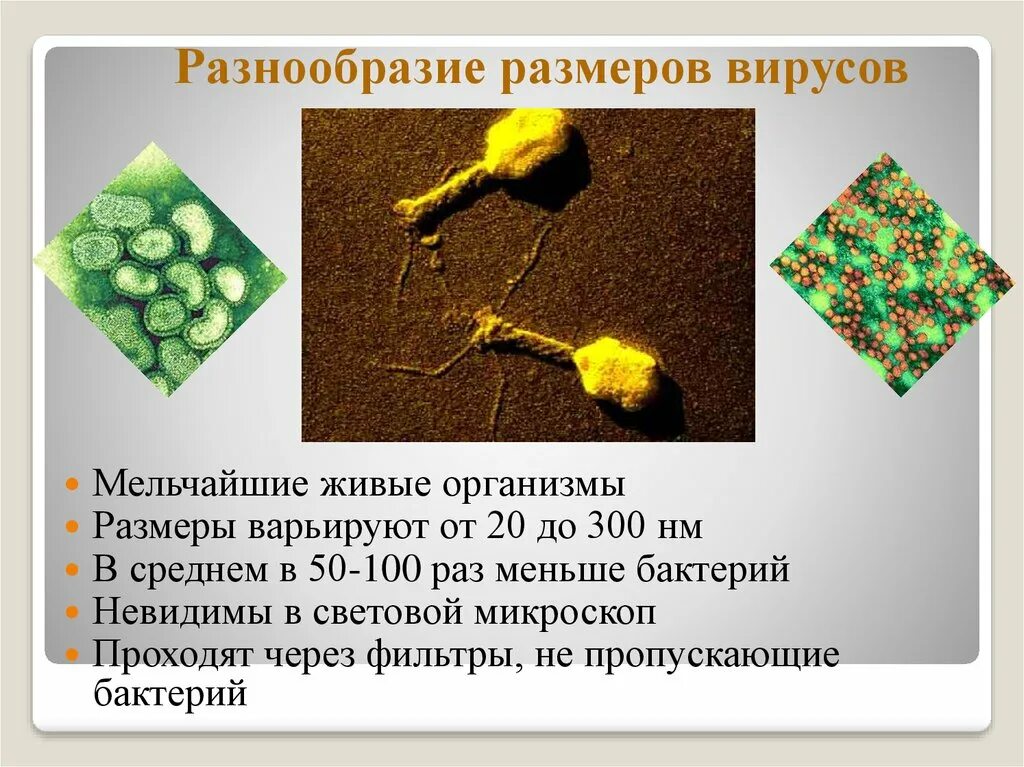 Разнообразие размеров вирусов

- Мельчайшие живые организмы
- Размеры варьируют от 20 до 300 нм
- В среднем в 50-100 раз меньше бактерий
- Невидимы в световой микроскоп
- Проходят через фильтры, не пропускающие бактерий